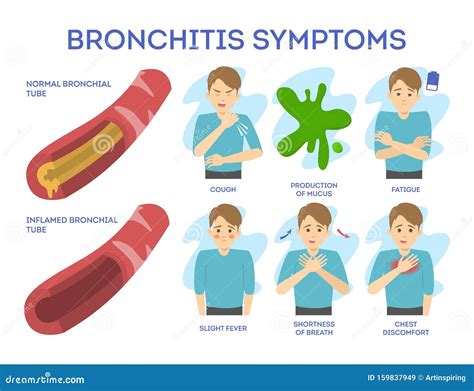 BRONCHITIS SYMPTOMS

NORMAL BRONCHIAL TUBE

INFLAMED BRONCHIAL TUBE

COUGH

PRODUCTION OF MUCUS

FATIGUE

SLIGHT FEVER

SHORTNESS OF BREATH

CHEST DISCOMFORT

dreamstime.com

ID 159837949 © Artinspiring